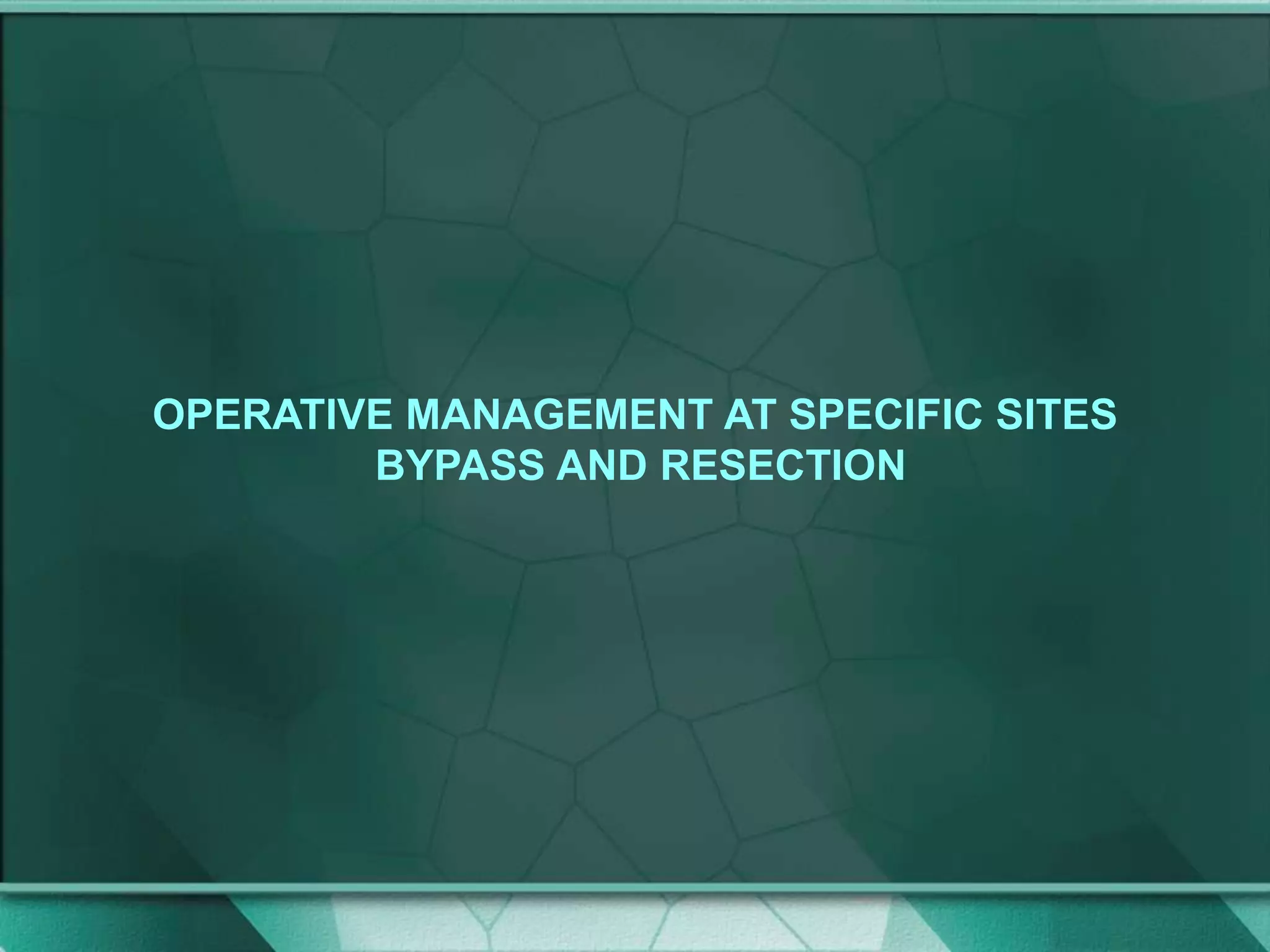 OPERATIVE MANAGEMENT AT SPECIFIC SITES
BYPASS AND RESECTION